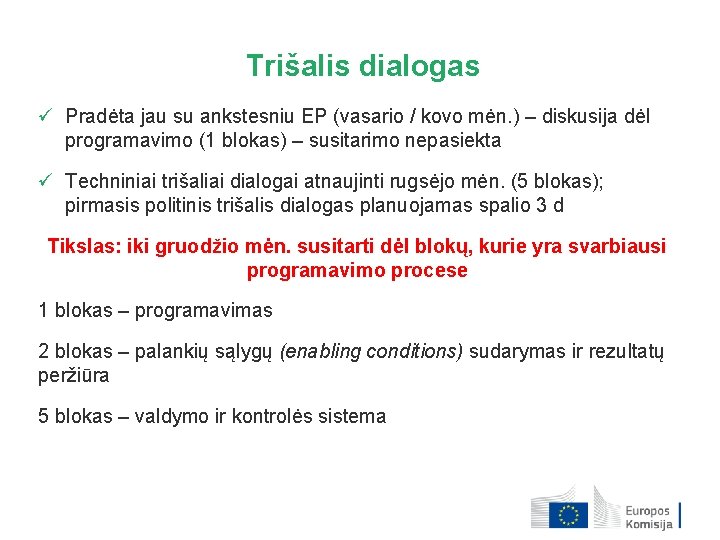 Trišalis dialogas

✓ Pradėta jau su ankstesniu EP (vasario / kovo mėn.) – diskusija dėl programavimo (1 blokas) – susitarimo nepasiekta

✓ Techniniai trišaliai dialogai atnaujinti rugsėjo mėn. (5 blokas); pirmasis politinis trišalis dialogas planuojamas spalio 3 d

Tikslas: iki gruodžio mėn. susitarti dėl blokų, kurie yra svarbiausi programavimo procese

1 blokas – programavimas

2 blokas – palankių sąlygų (enabling conditions) sudarymas ir rezultatų peržiūra

5 blokas – valdymo ir kontrolės sistema

Europos Komisija